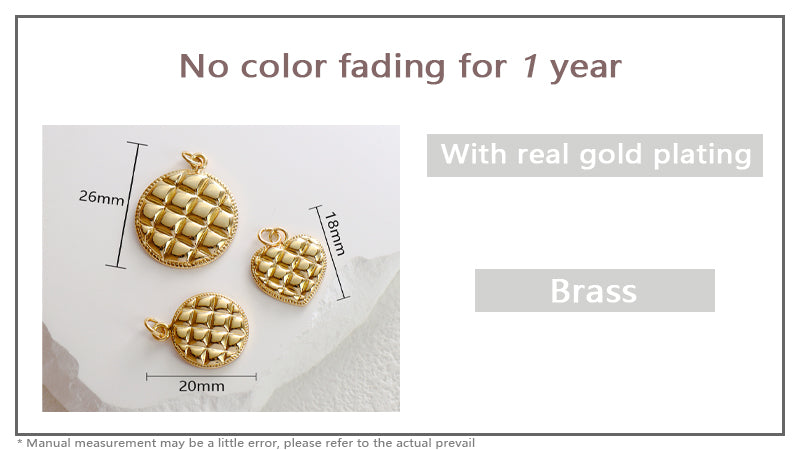 No color fading for 1 year

26mm

18mm

20mm

With real gold plating

Brass

* Manual measurement may be a little error, please refer to the actual prevail